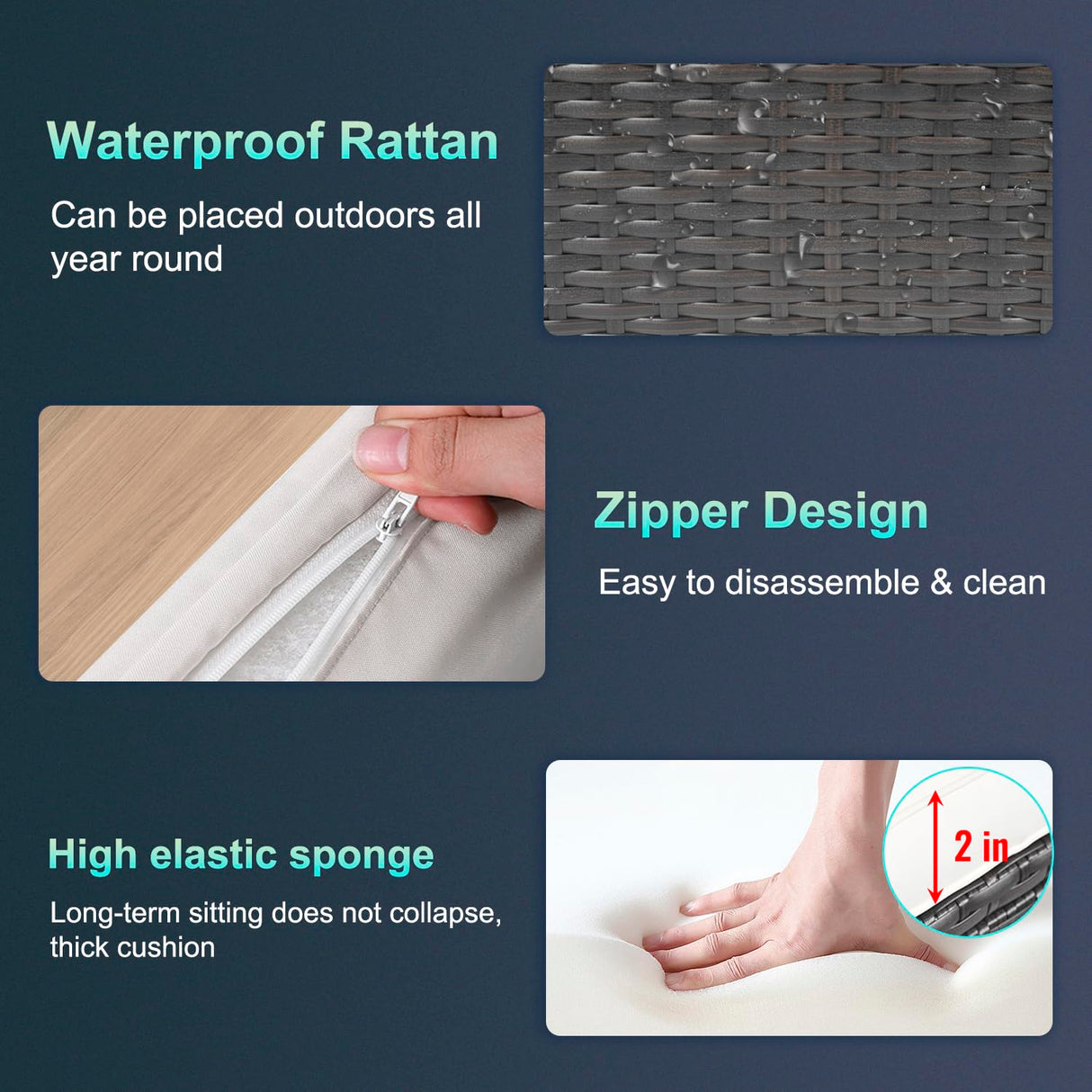 Waterproof Rattan

Can be placed outdoors all year round

Zipper Design

Easy to disassemble & clean

High elastic sponge

Long-term sitting does not collapse, thick cushion

2 in